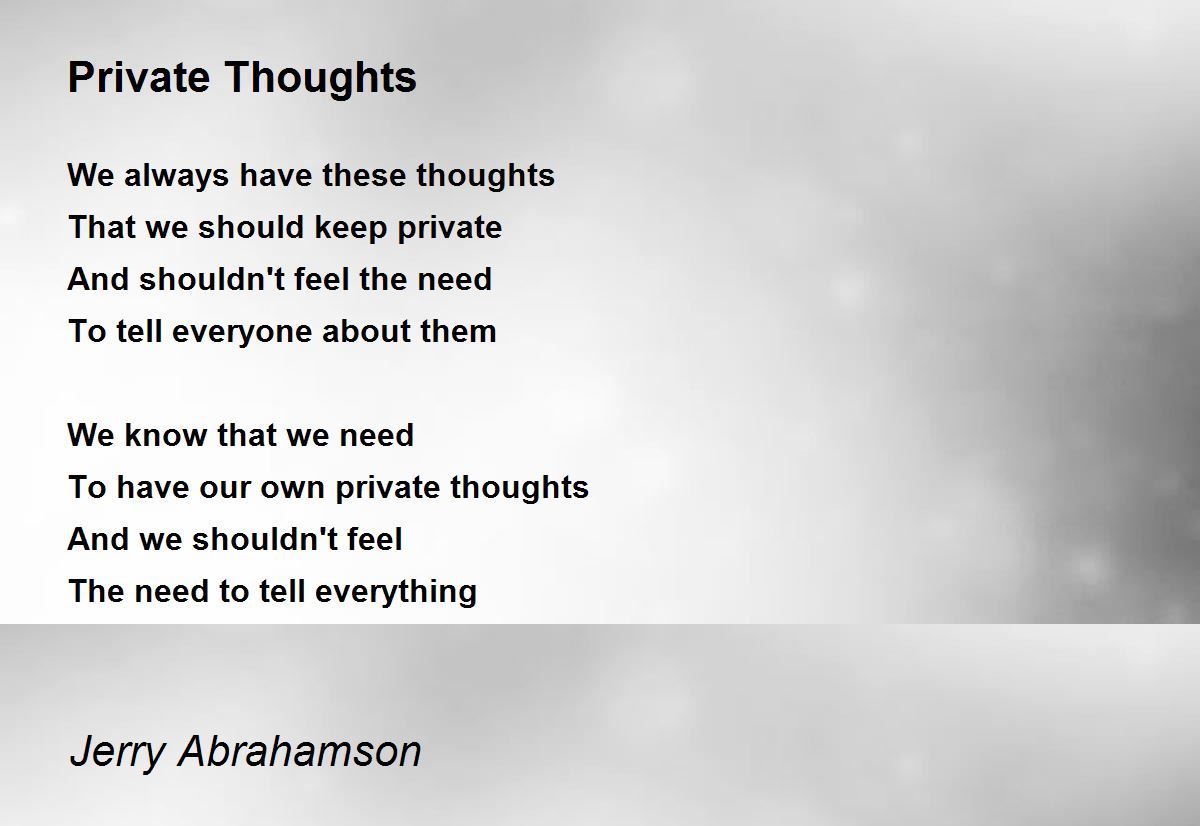 Private Thoughts

We always have these thoughts
That we should keep private
And shouldn't feel the need
To tell everyone about them

We know that we need
To have our own private thoughts
And we shouldn't feel
The need to tell everything

Jerry Abrahamson